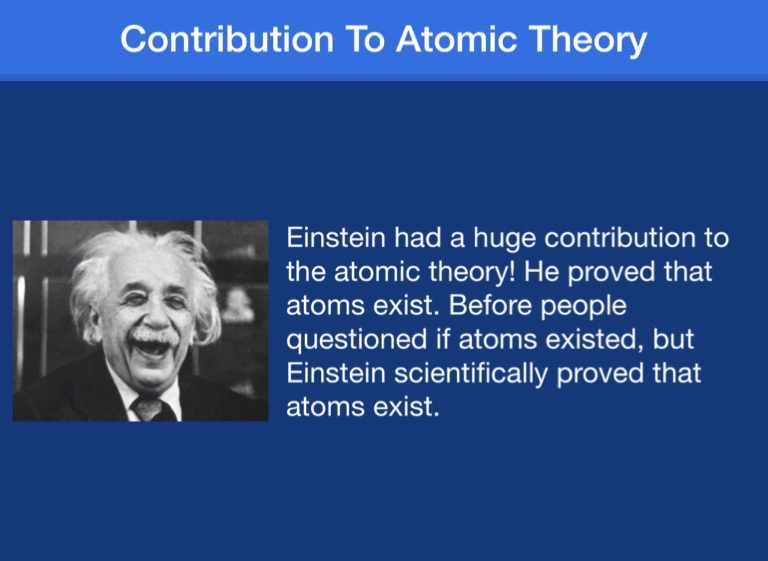 Contribution To Atomic Theory

Einstein had a huge contribution to the atomic theory! He proved that atoms exist. Before people questioned if atoms existed, but Einstein scientifically proved that atoms exist.